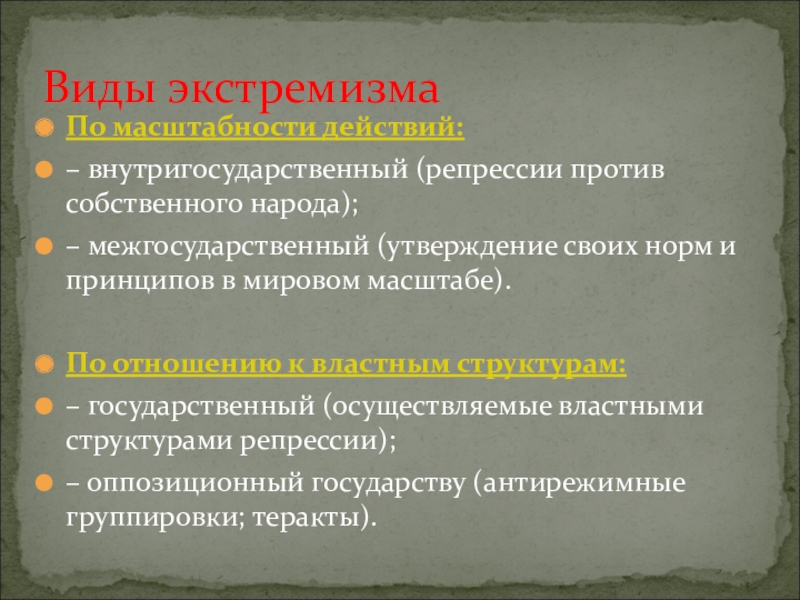 Виды экстремизма

По масштабности действий:

– внутригосударственный (репрессии против собственного народа);

– межгосударственный (утверждение своих норм и принципов в мировом масштабе).

По отношению к властным структурам:

– государственный (осуществляемые властными структурами репрессии);

– оппозиционный государству (антирежимные группировки; теракты).